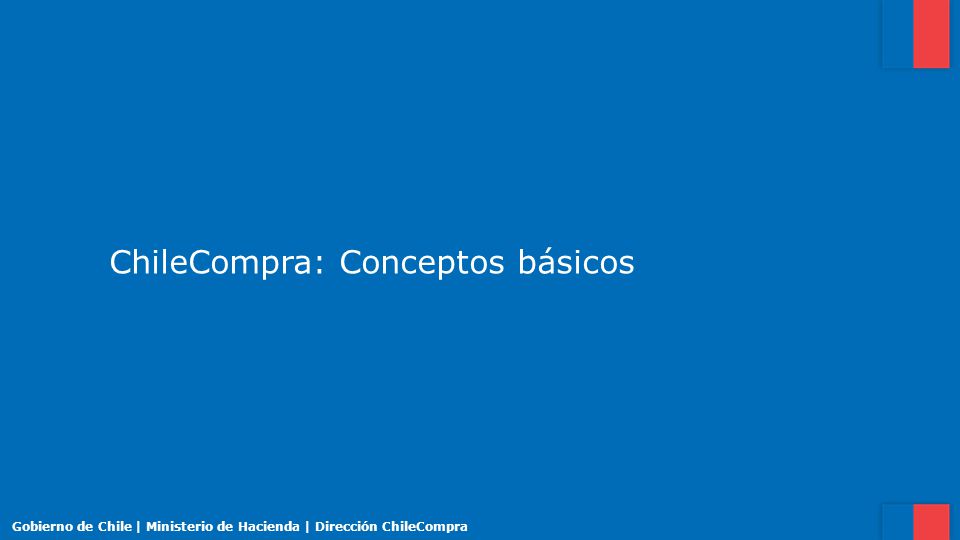 ChileCompra: Conceptos básicos

Gobierno de Chile | Ministerio de Hacienda | Dirección ChileCompra